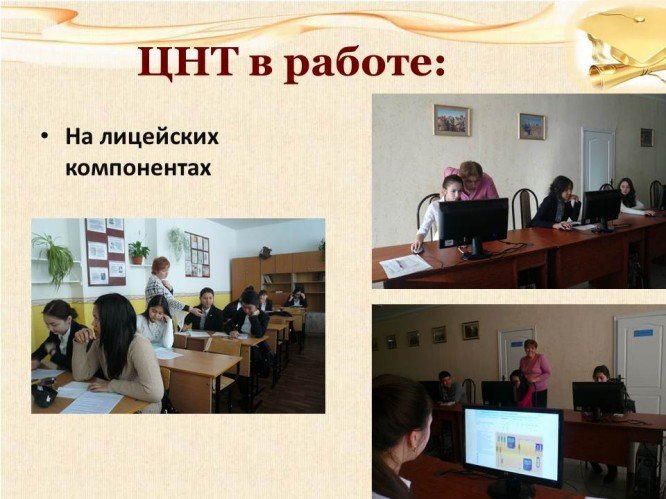 ЦНТ в работе:

• На лицейских компонентах